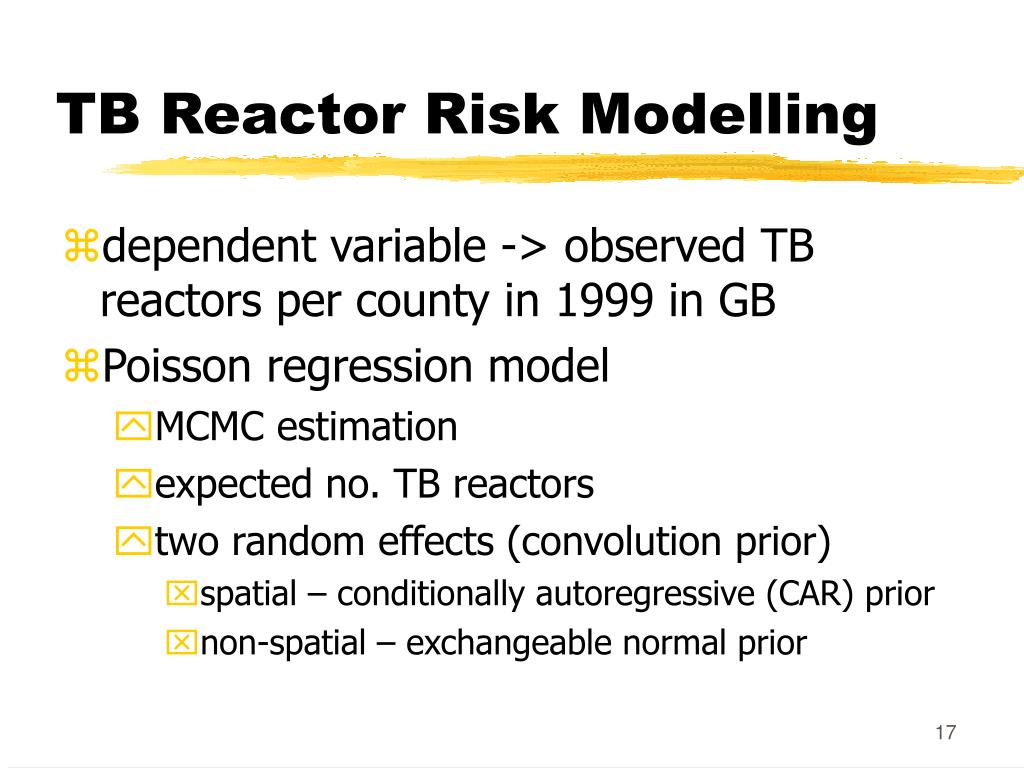 TB Reactor Risk Modelling

dependent variable -> observed TB reactors per county in 1999 in GB

Poisson regression model

MCMC estimation

expected no. TB reactors

two random effects (convolution prior)

spatial – conditionally autoregressive (CAR) prior

non-spatial – exchangeable normal prior

17